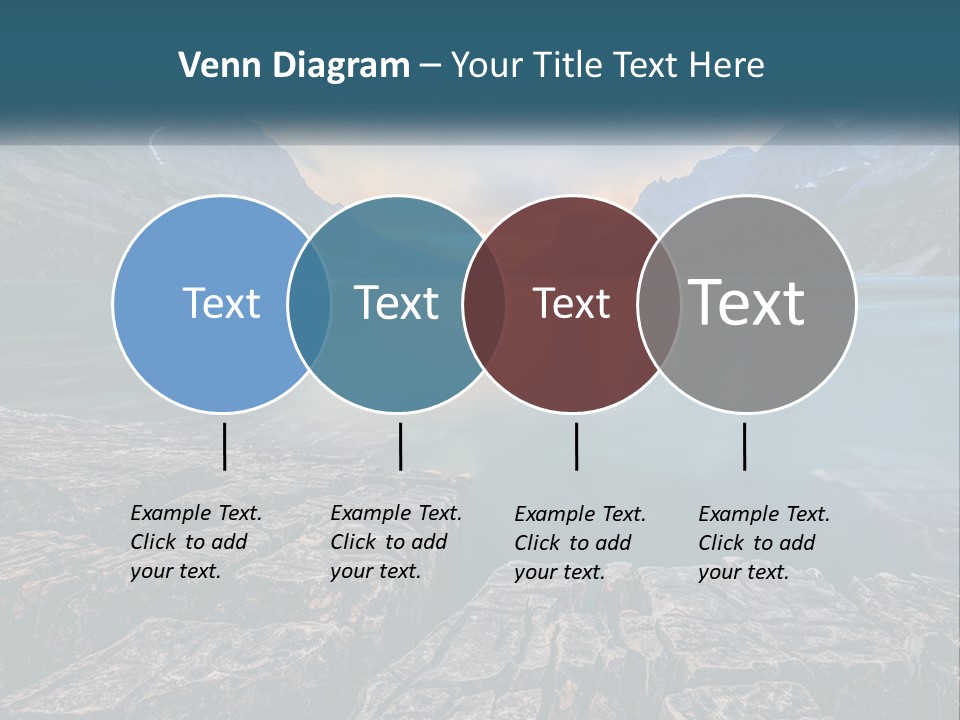 Venn Diagram – Your Title Text Here

Text

Text

Text

Text

Example Text. Click to add your text.

Example Text. Click to add your text.

Example Text. Click to add your text.

Example Text. Click to add your text.